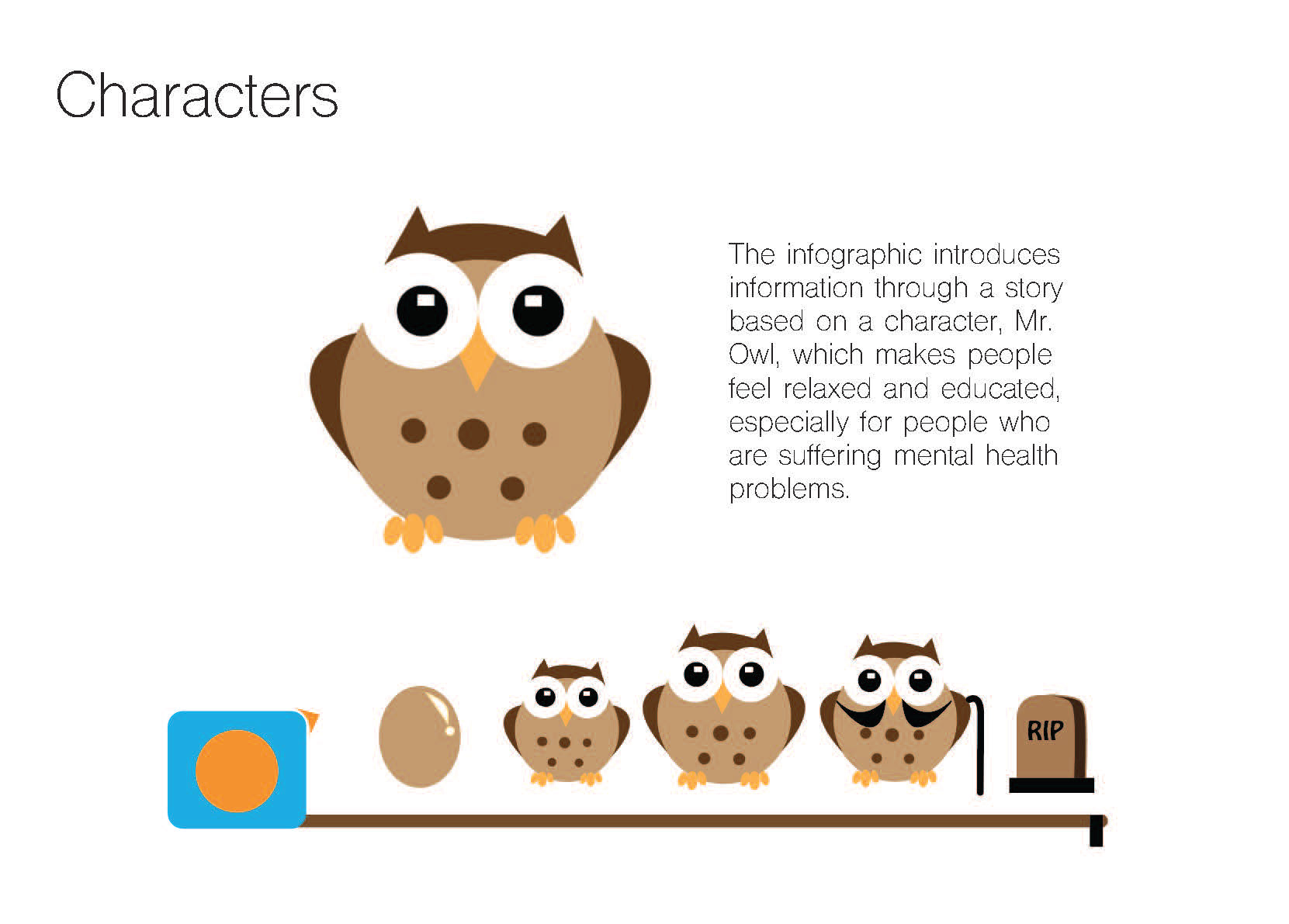 Characters

The infographic introduces information through a story based on a character, Mr. Owl, which makes people feel relaxed and educated, especially for people who are suffering mental health problems.

RIP